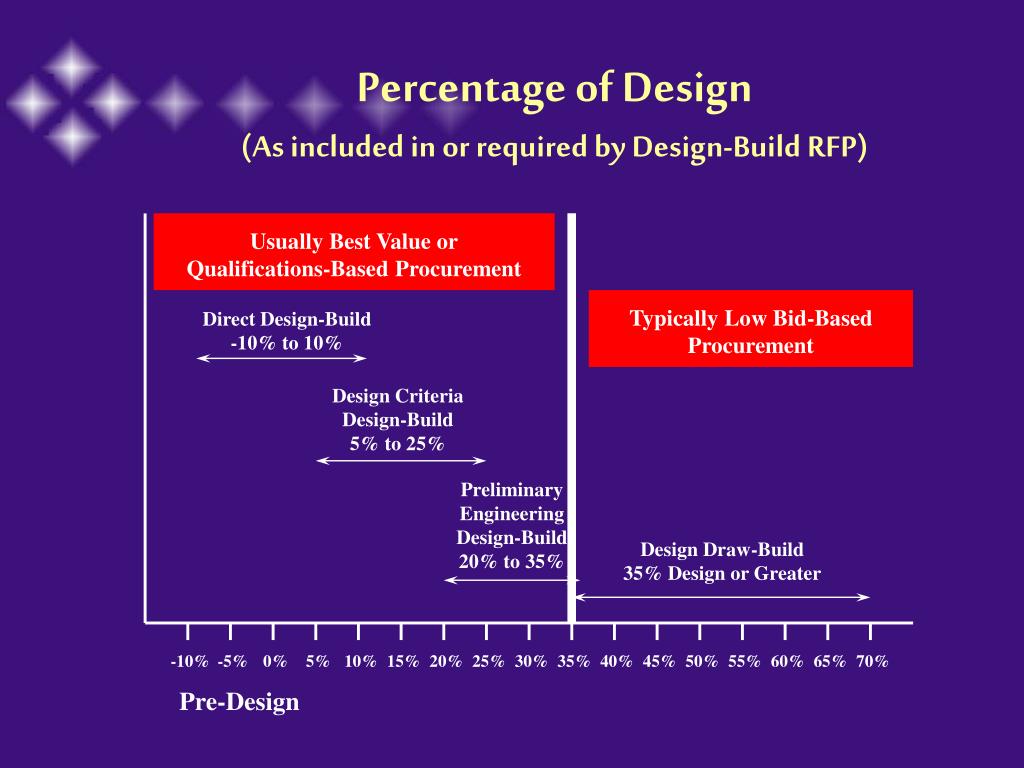 Percentage of Design
(As included in or required by Design-Build RFP)

Usually Best Value or Qualifications-Based Procurement

Typically Low Bid-Based Procurement

Direct Design-Build
-10% to 10%

Design Criteria
Design-Build
5% to 25%

Preliminary
Engineering
Design-Build
20% to 35%

Design Draw-Build
35% Design or Greater

-10% -5% 0% 5% 10% 15% 20% 25% 30% 35% 40% 45% 50% 55% 60% 65% 70%

Pre-Design